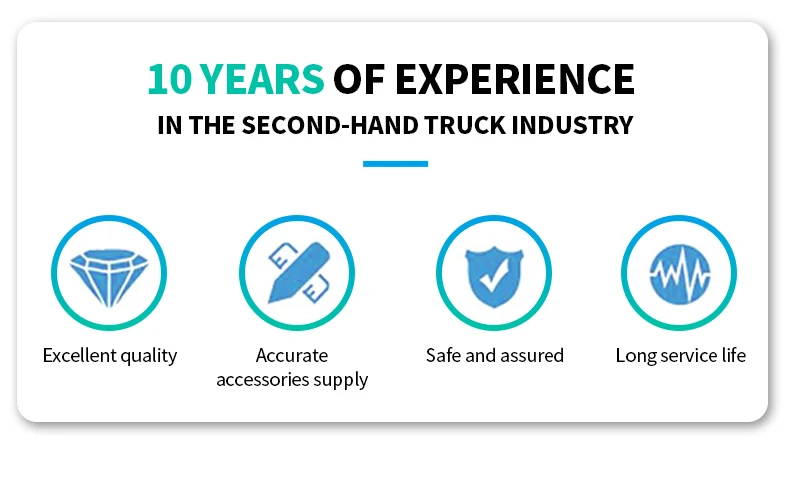 10 YEARS OF EXPERIENCE
IN THE SECOND-HAND TRUCK INDUSTRY

Excellent quality

Accurate accessories supply

Safe and assured

Long service life